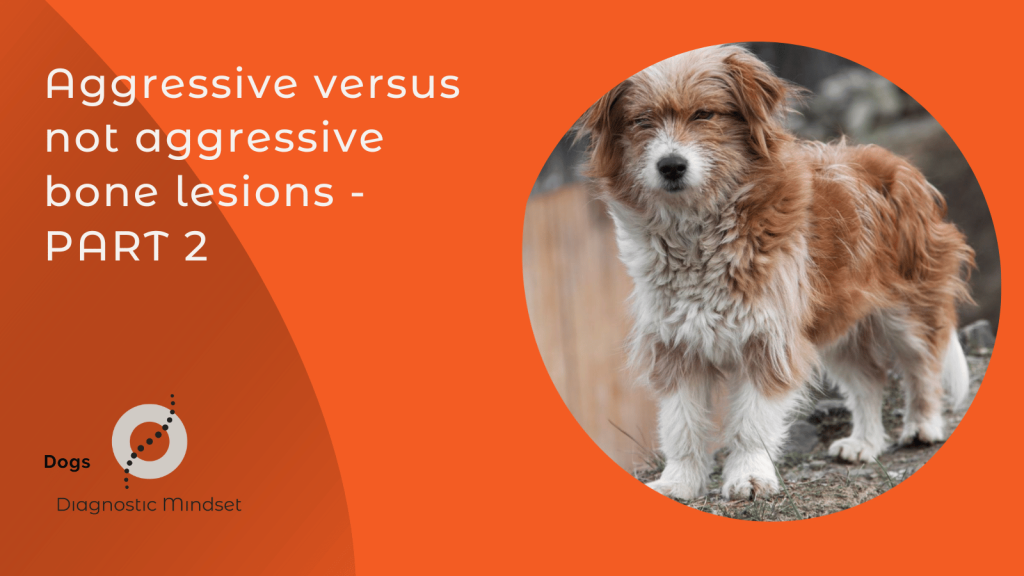 Aggressive versus not aggressive bone lesions - PART 2

Dogs

Diagnostic Mindset